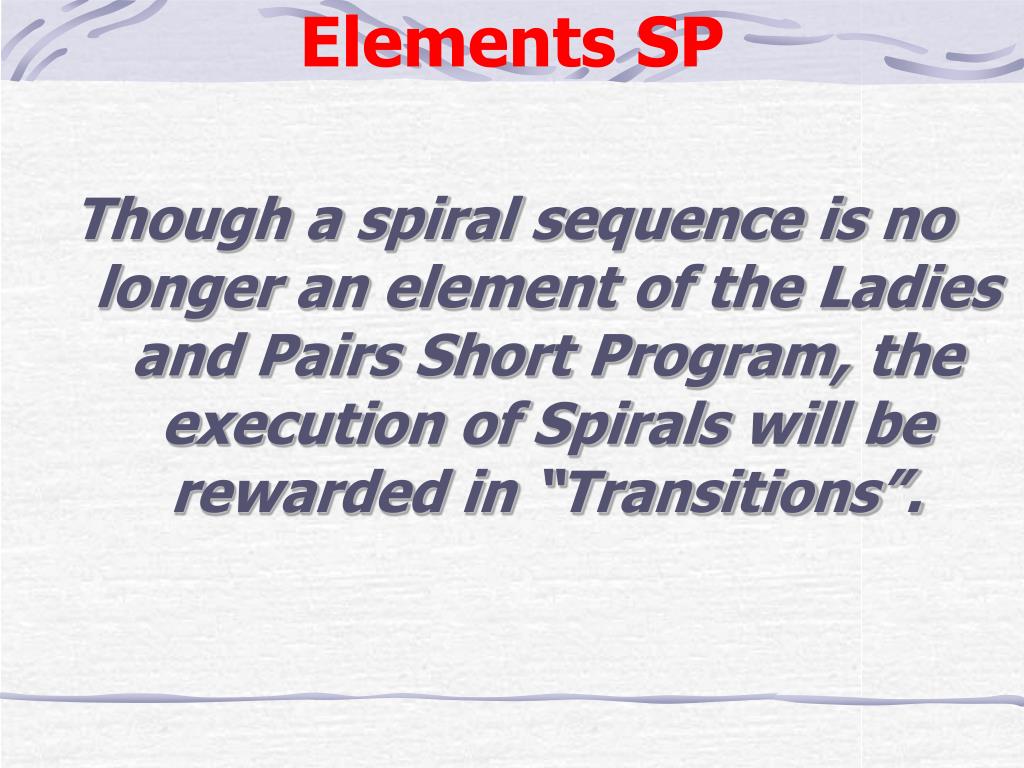 Elements SP

Though a spiral sequence is no longer an element of the Ladies and Pairs Short Program, the execution of Spirals will be rewarded in “Transitions”.